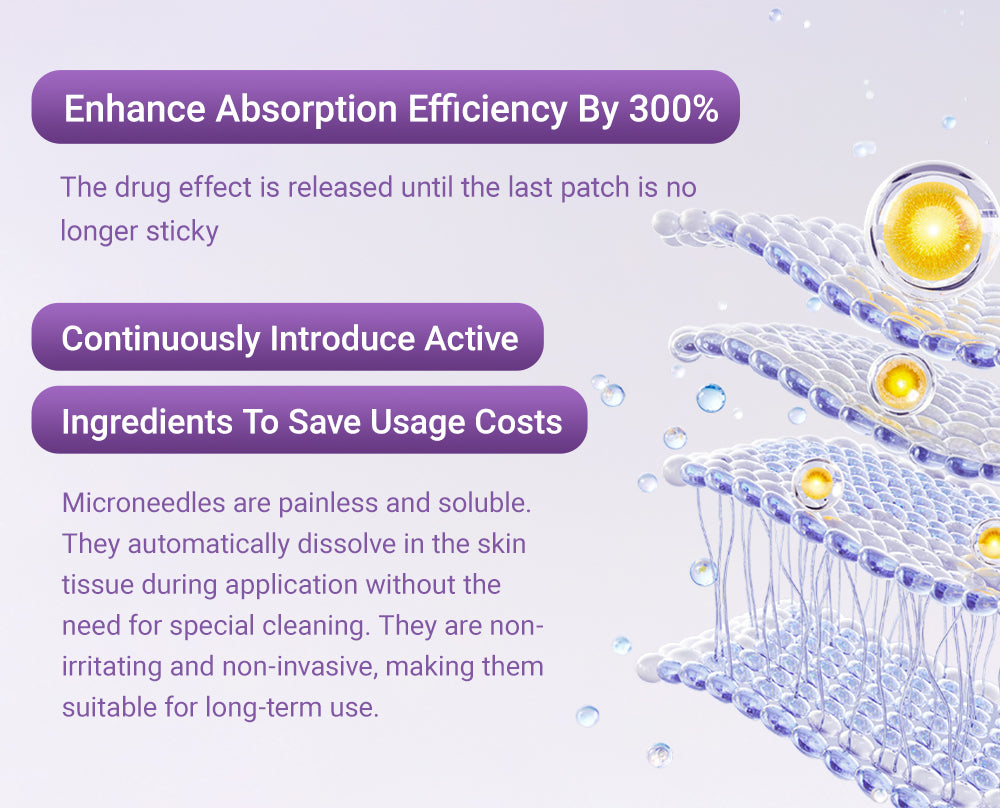 Enhance Absorption Efficiency By 300%

The drug effect is released until the last patch is no longer sticky

Continuously Introduce Active

Ingredients To Save Usage Costs

Microneedles are painless and soluble. They automatically dissolve in the skin tissue during application without the need for special cleaning. They are non-irritating and non-invasive, making them suitable for long-term use.